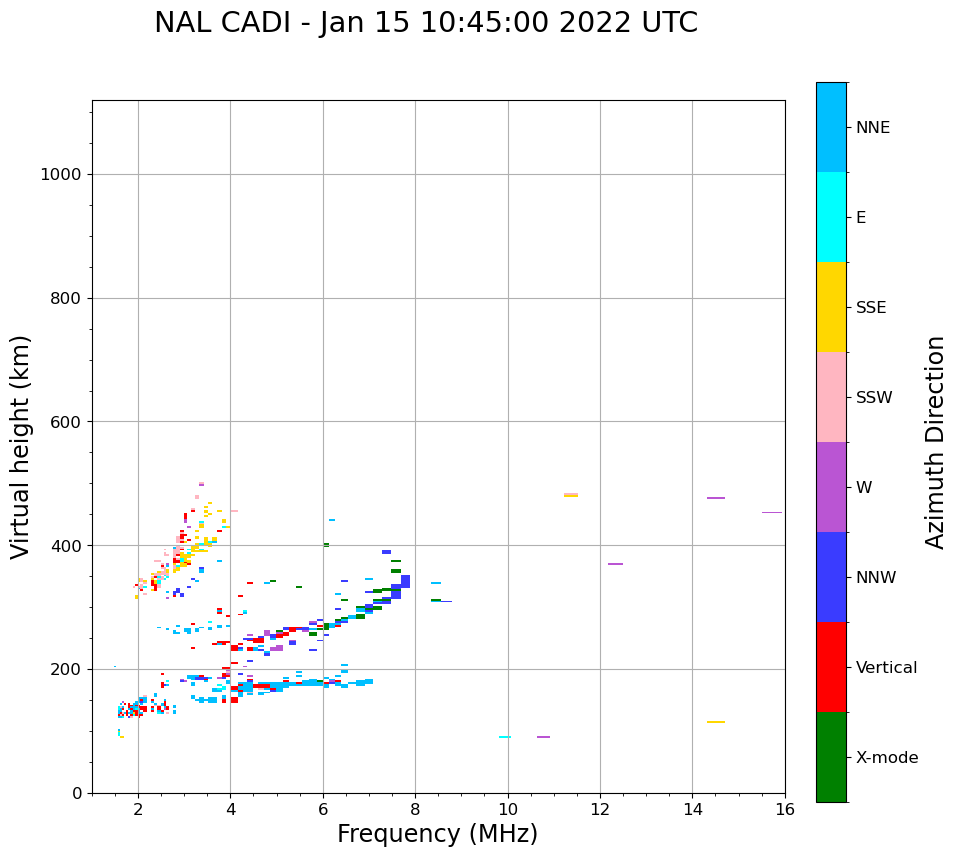 NAL CADI - Jan 15 10:45:00 2022 UTC

Virtual height (km)

1000
800
600
400
200
0

2
4
6
8
10
12
14
16

Frequency (MHz)

NNE
E
SSE
SSW
W
NNW
Vertical
X-mode

Azimuth Direction